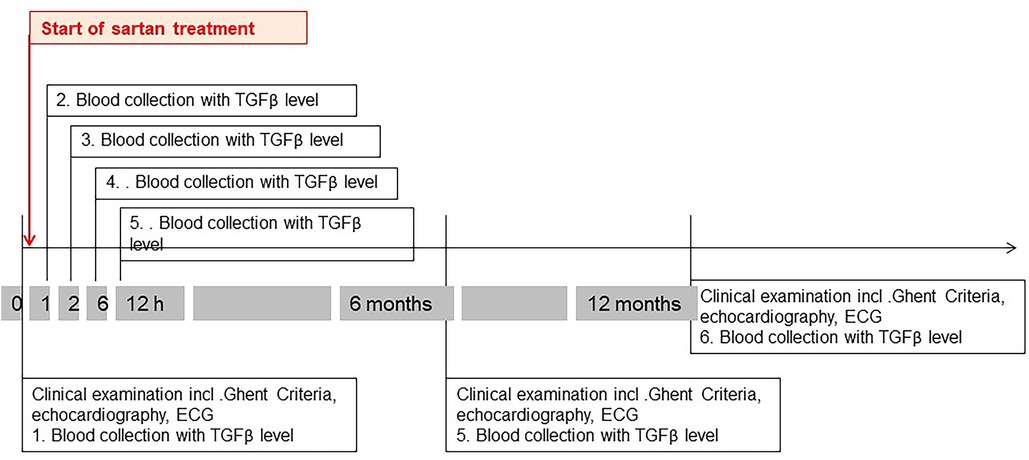 Start of sartan treatment

2. Blood collection with TGFβ level

3. Blood collection with TGFβ level

4. . Blood collection with TGFβ level

5. . Blood collection with TGFβ level

0 1 2 6 12 h 6 months 12 months

Clinical examination incl .Ghent Criteria, echocardiography, ECG
6. Blood collection with TGFβ level

Clinical examination incl .Ghent Criteria, echocardiography, ECG
1. Blood collection with TGFβ level

Clinical examination incl .Ghent Criteria, echocardiography, ECG
5. Blood collection with TGFβ level